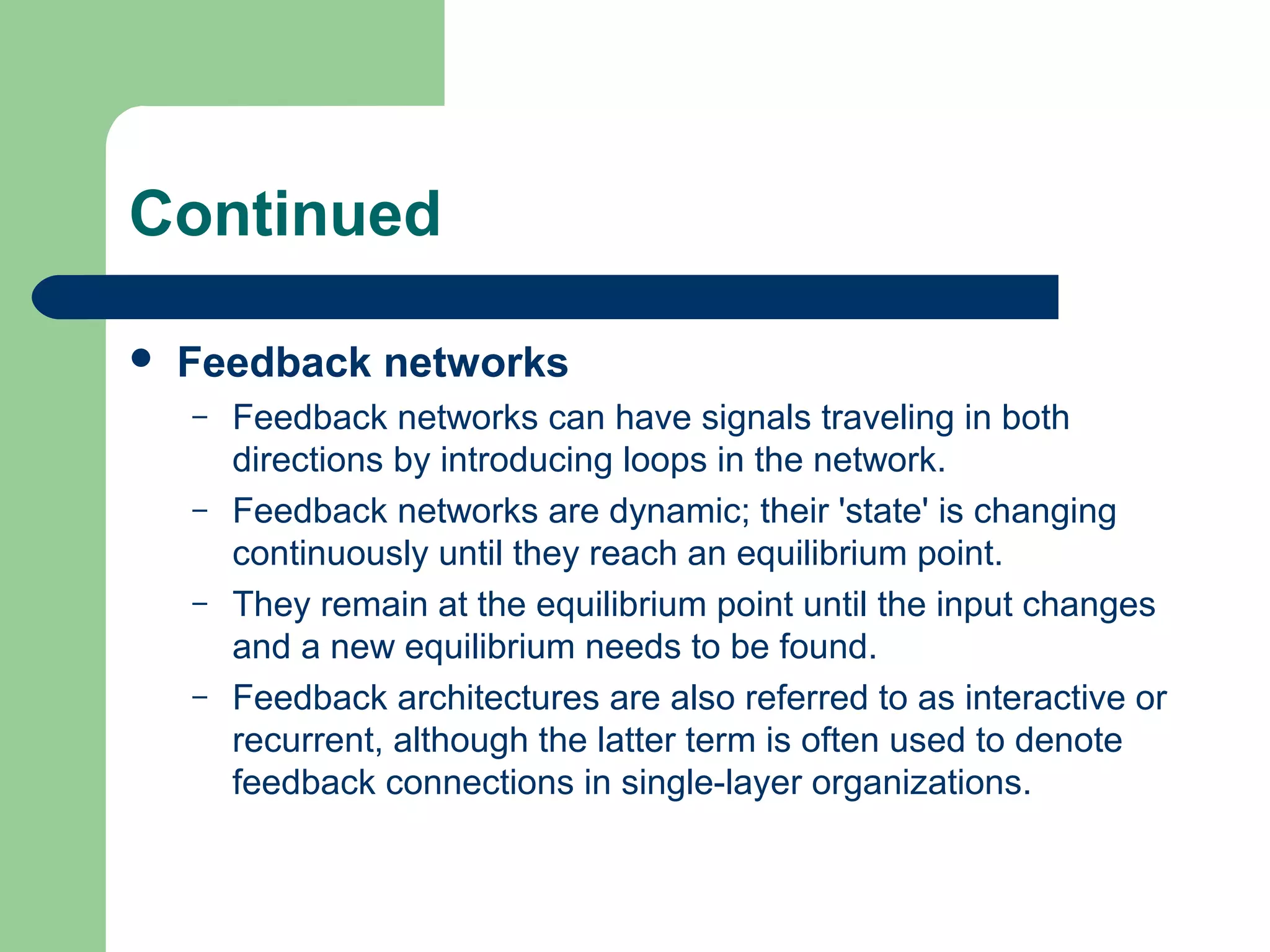 Continued

• Feedback networks

– Feedback networks can have signals traveling in both directions by introducing loops in the network.

– Feedback networks are dynamic; their 'state' is changing continuously until they reach an equilibrium point.

– They remain at the equilibrium point until the input changes and a new equilibrium needs to be found.

– Feedback architectures are also referred to as interactive or recurrent, although the latter term is often used to denote feedback connections in single-layer organizations.